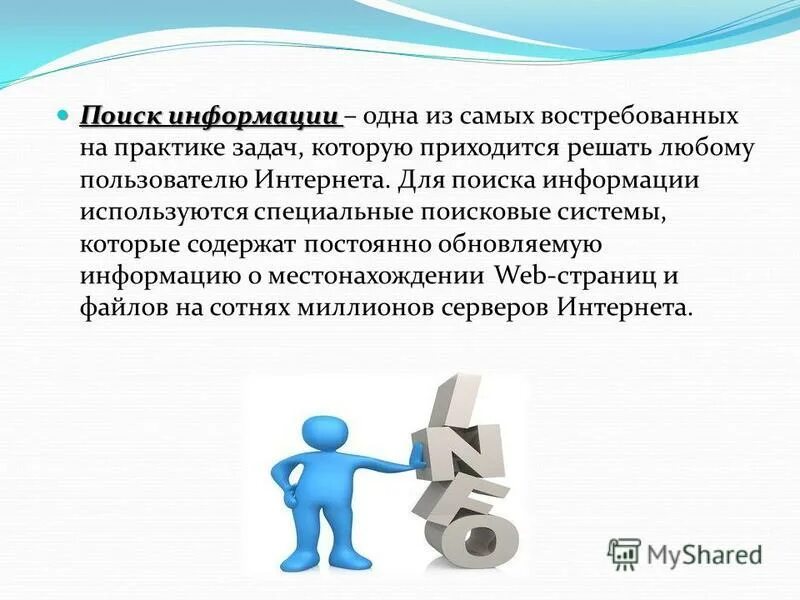 Поиск информации – одна из самых востребованных на практике задач, которую приходится решать любому пользователю Интернета. Для поиска информации используются специальные поисковые системы, которые содержат постоянно обновляемую информацию о местонахождении Web-страниц и файлов на сотнях миллионов серверов Интернета.

INFO

MyShared